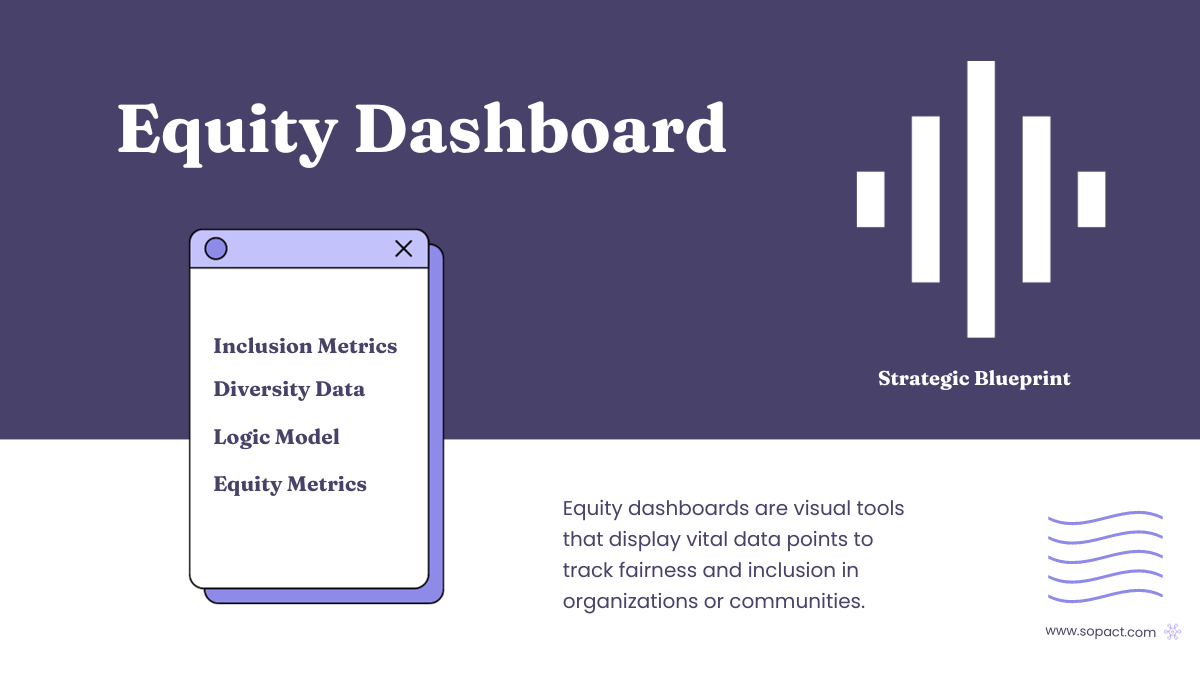 Equity Dashboard

Inclusion Metrics
Diversity Data
Logic Model
Equity Metrics

Strategic Blueprint

Equity dashboards are visual tools that display vital data points to track fairness and inclusion in organizations or communities.

www.sopact.com